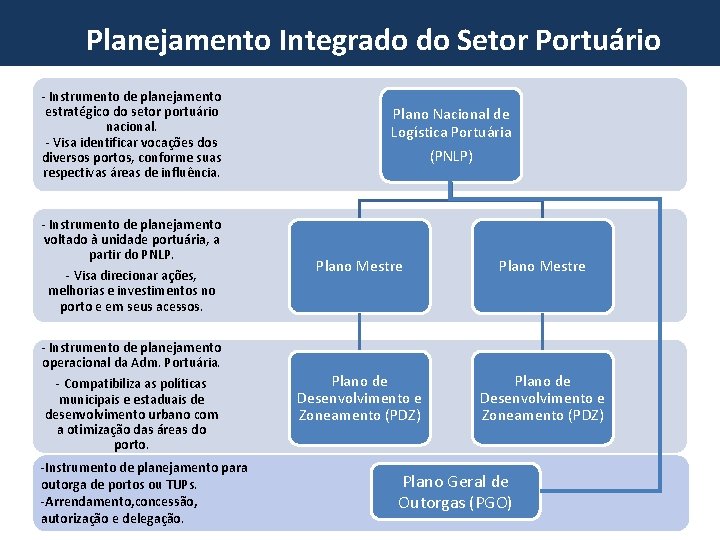 Planejamento Integrado do Setor Portuário

- Instrumento de planejamento estratégico do setor portuário nacional.
- Visa identificar vocações dos diversos portos, conforme suas respectivas áreas de influência.

Plano Nacional de Logística Portuária (PNLP)

- Instrumento de planejamento voltado à unidade portuária, a partir do PNLP.
- Visa direcionar ações, melhorias e investimentos no porto e em seus acessos.

Plano Mestre

Plano Mestre

- Instrumento de planejamento operacional da Adm. Portuária.
- Compatibiliza as políticas municipais e estaduais de desenvolvimento urbano com a otimização das áreas do porto.

Plano de Desenvolvimento e Zoneamento (PDZ)

Plano de Desenvolvimento e Zoneamento (PDZ)

-Instrumento de planejamento para outorga de portos ou TUPs.
-Arrendamento,concessão, autorização e delegação.

Plano Geral de Outorgas (PGO)